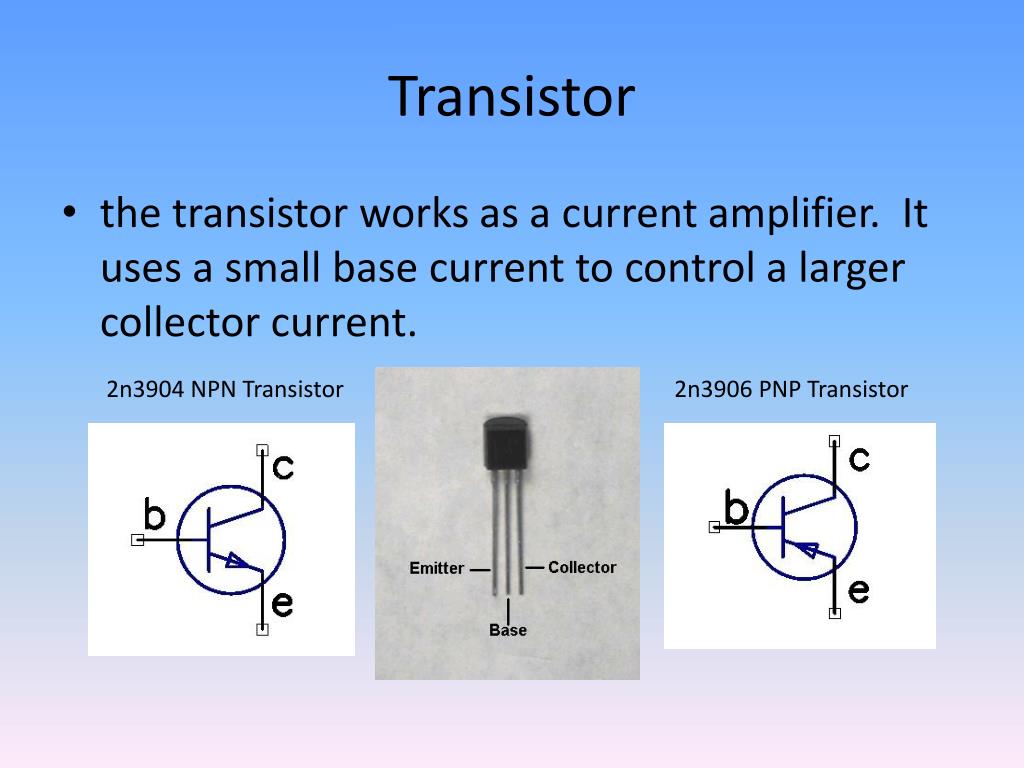 Transistor

• the transistor works as a current amplifier. It uses a small base current to control a larger collector current.

2n3904 NPN Transistor

c
b
e

Emitter
Collector
Base

2n3906 PNP Transistor

c
b
e